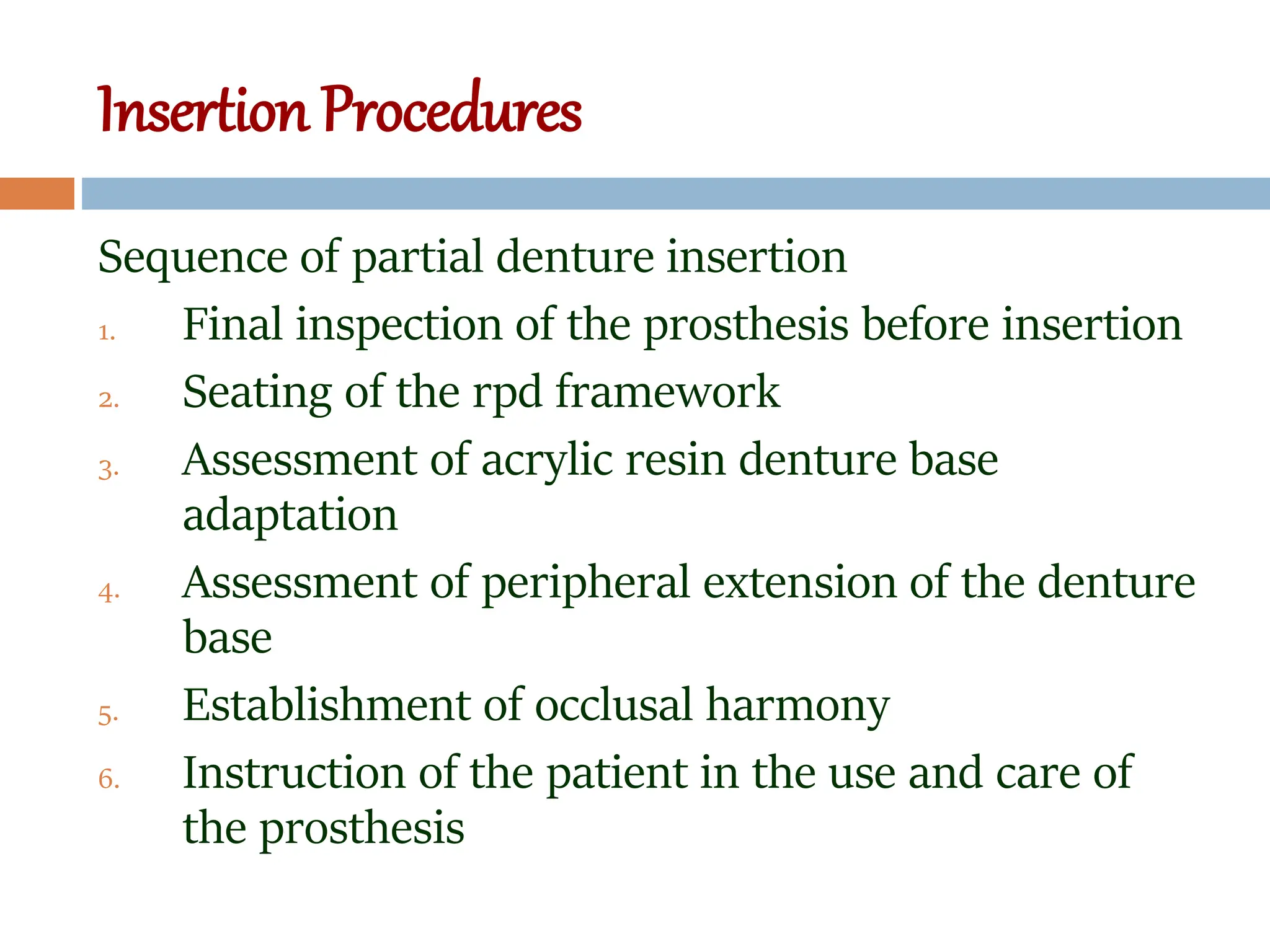 Insertion Procedures

Sequence of partial denture insertion

1. Final inspection of the prosthesis before insertion
2. Seating of the rpd framework
3. Assessment of acrylic resin denture base adaptation
4. Assessment of peripheral extension of the denture base
5. Establishment of occlusal harmony
6. Instruction of the patient in the use and care of the prosthesis